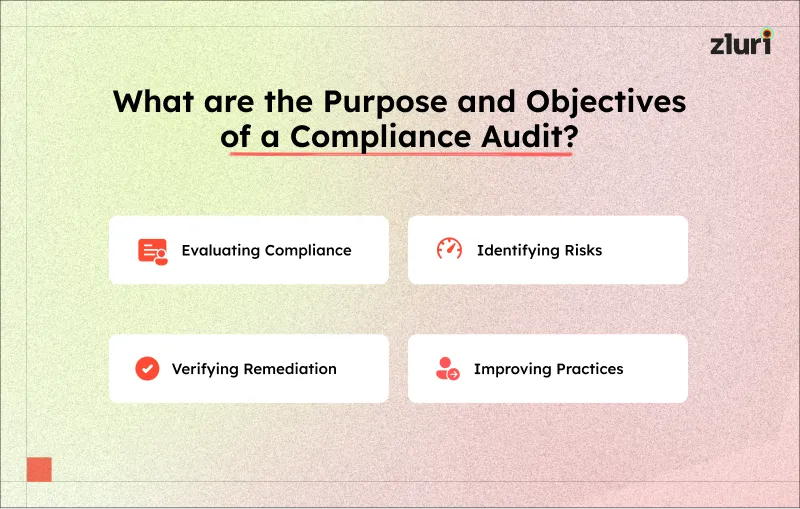 zluri

What are the Purpose and Objectives of a Compliance Audit?

Evaluating Compliance

Identifying Risks

Verifying Remediation

Improving Practices